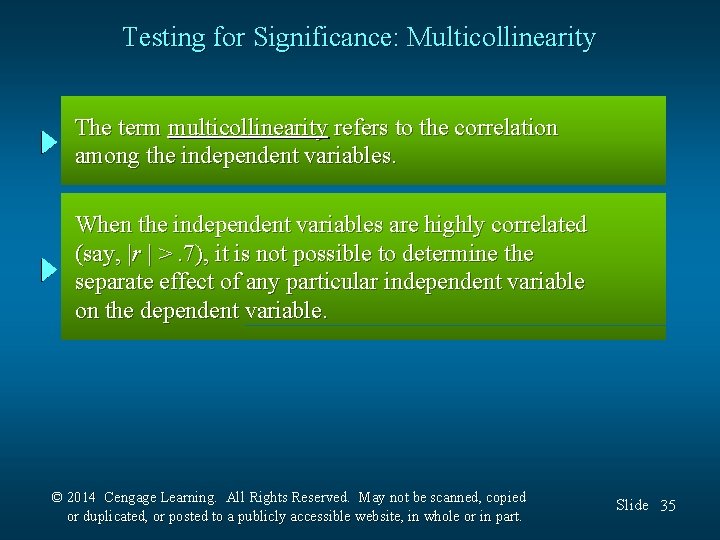 Testing for Significance: Multicollinearity

The term multicollinearity refers to the correlation among the independent variables.

When the independent variables are highly correlated (say, $|r| > .7$), it is not possible to determine the separate effect of any particular independent variable on the dependent variable.

© 2014 Cengage Learning. All Rights Reserved. May not be scanned, copied or duplicated, or posted to a publicly accessible website, in whole or in part.

Slide 35